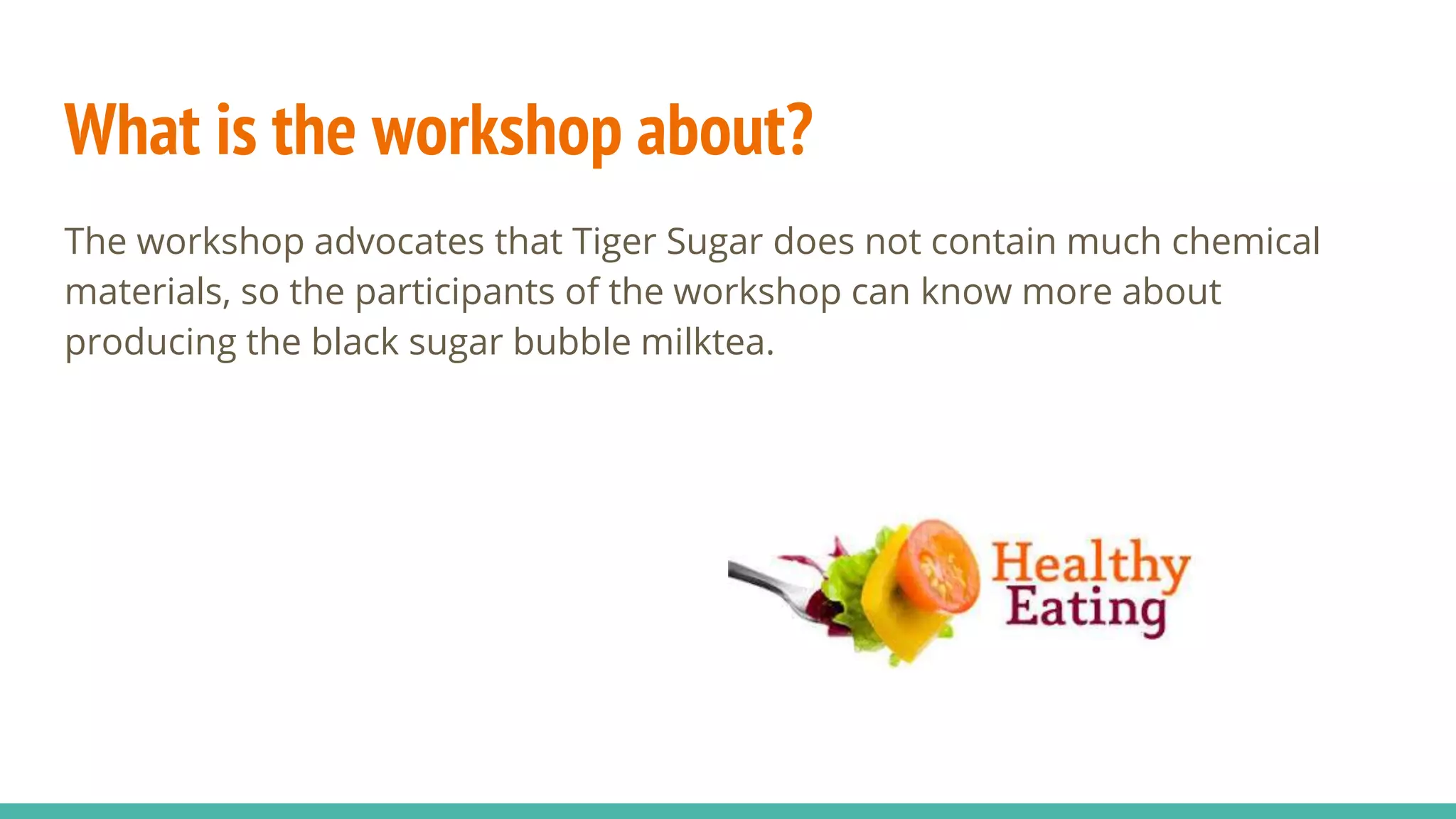 What is the workshop about?

The workshop advocates that Tiger Sugar does not contain much chemical materials, so the participants of the workshop can know more about producing the black sugar bubble milktea.

Healthy Eating